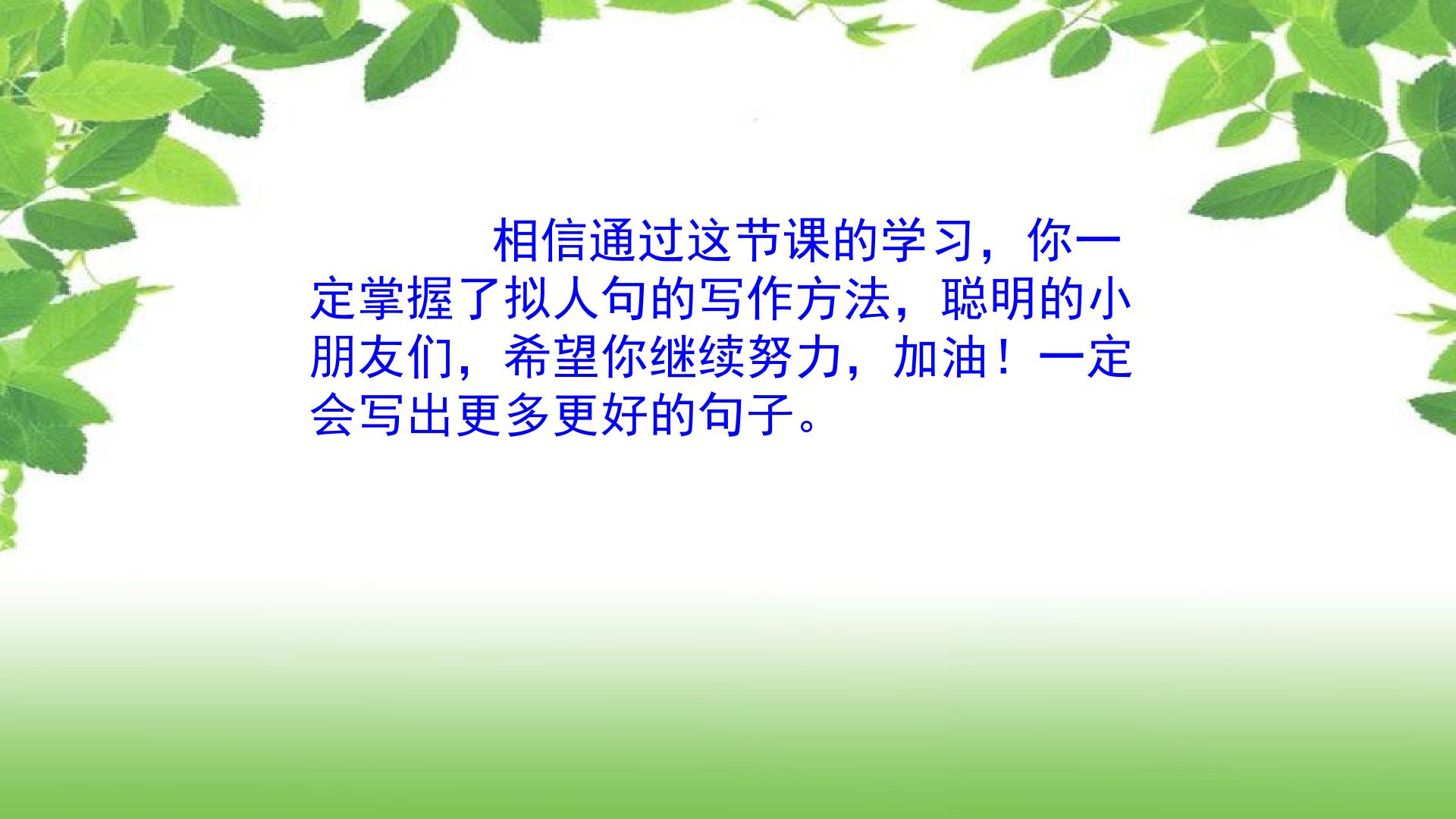 相信通过这节课的学习，你一定掌握了拟人句的写作方法，聪明的小朋友们，希望你继续努力，加油！一定会写出更多更好的句子。